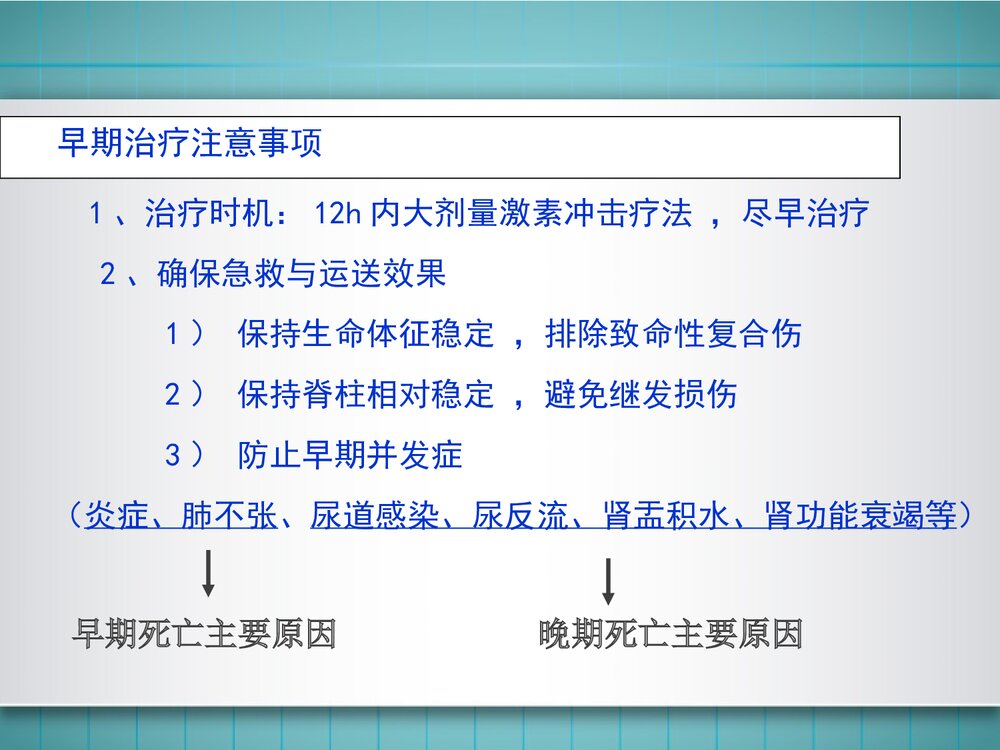 早期治疗注意事项

1、治疗时机：12h 内大剂量激素冲击疗法，尽早治疗

2、确保急救与运送效果

1） 保持生命体征稳定，排除致命性复合伤

2） 保持脊柱相对稳定，避免继发损伤

3） 防止早期并发症

（炎症、肺不张、尿道感染、尿反流、肾盂积水、肾功能衰竭等）

早期死亡主要原因

晚期死亡主要原因